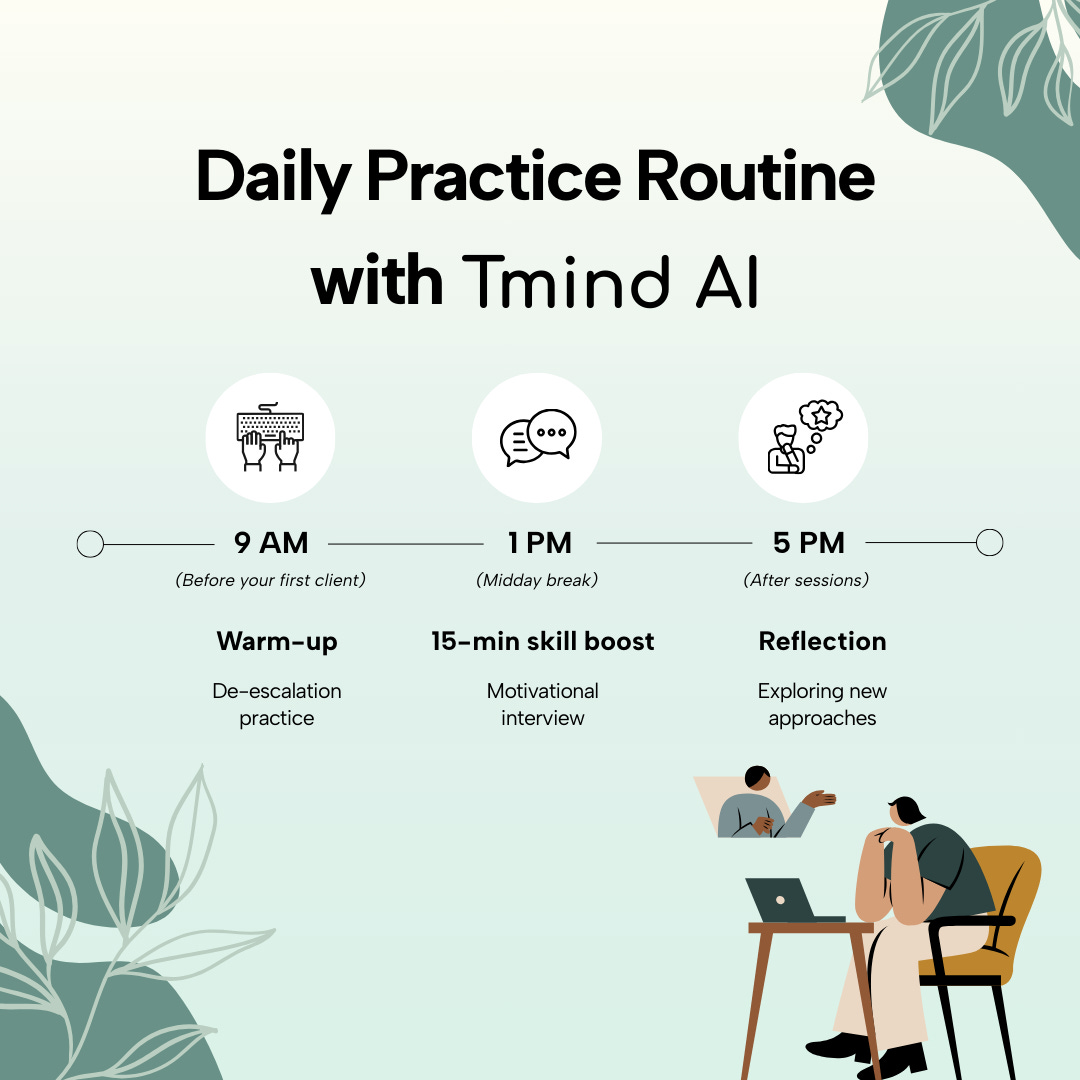 Daily Practice Routine with Tmind AI

9 AM
(Before your first client)
Warm-up
De-escalation practice

1 PM
(Midday break)
15-min skill boost
Motivational interview

5 PM
(After sessions)
Reflection
Exploring new approaches